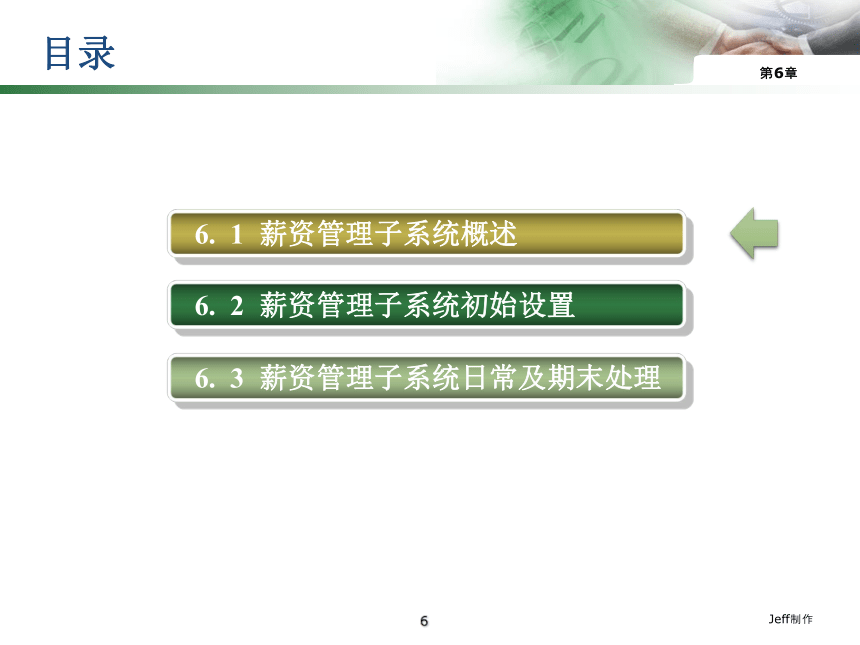 目录

第6章

6. 1 薪资管理子系统概述

6. 2 薪资管理子系统初始设置

6. 3 薪资管理子系统日常及期末处理

6

Jeff制作